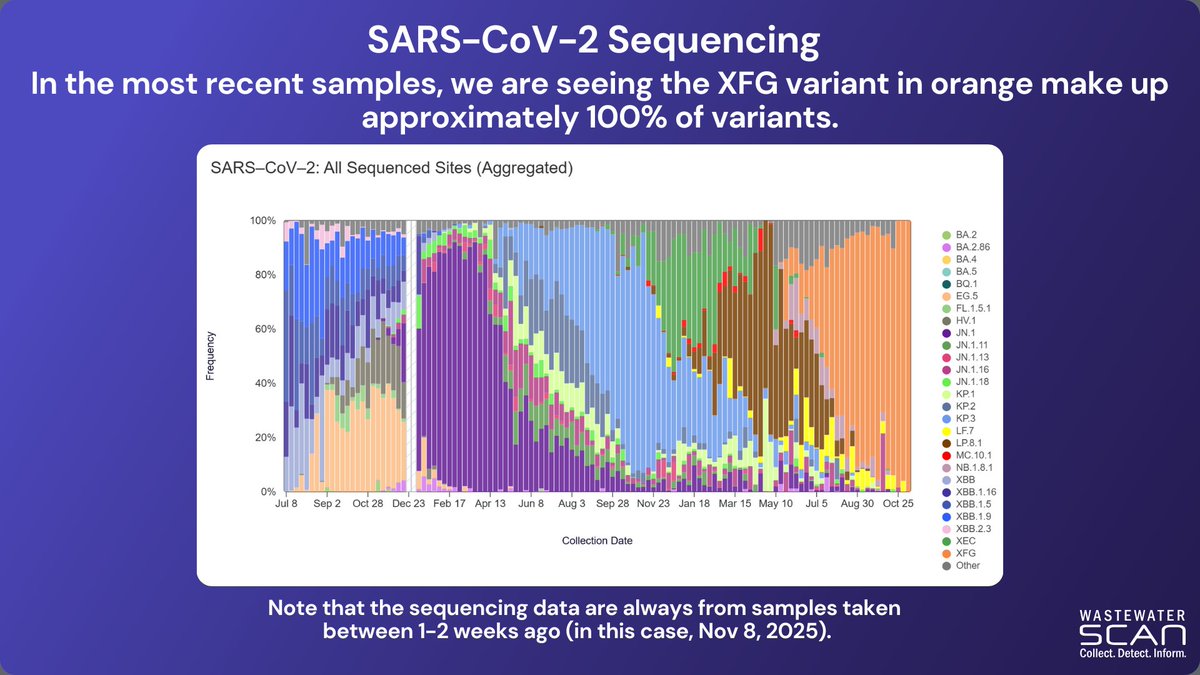 SARS-CoV-2 Sequencing

In the most recent samples, we are seeing the XFG variant in orange make up approximately 100% of variants.

SARS–CoV–2: All Sequenced Sites (Aggregated)

Frequency

100%
80%
60%
40%
20%
0%

Jul 8 Sep 2 Oct 28 Dec 23 Feb 17 Apr 13 Jun 8 Aug 3 Sep 28 Nov 23 Jan 18 Mar 15 May 10 Jul 5 Aug 30 Oct 25

Collection Date

BA.2
BA.2.86
BA.4
BA.5
BQ.1
EG.5
FL.1.5.1
HV.1
JN.1
JN.1.11
JN.1.13
JN.1.16
JN.1.18
KP.1
KP.2
KP.3
LF.7
LP.8.1
MC.10.1
NB.1.8.1
XBB
XBB.1.16
XBB.1.5
XBB.1.9
XBB.2.3
XEC
XFG
Other

Note that the sequencing data are always from samples taken between 1-2 weeks ago (in this case, Nov 8, 2025).

WASTEWATER SCAN
Collect. Detect. Inform.